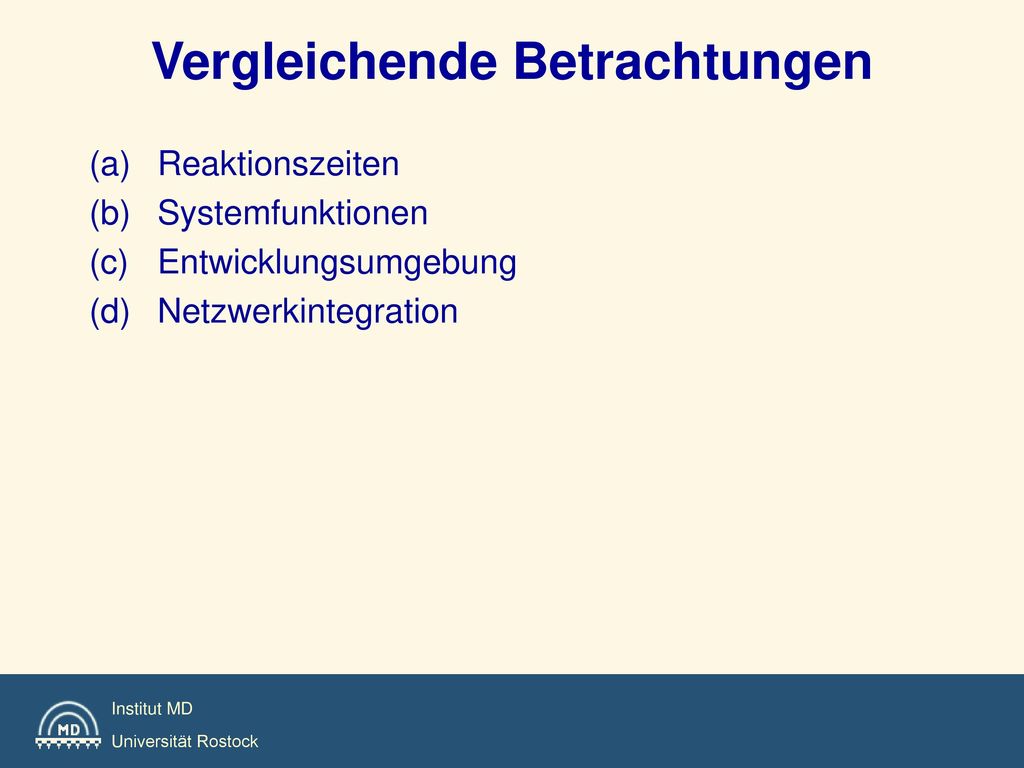 Vergleichende Betrachtungen

(a) Reaktionszeiten
(b) Systemfunktionen
(c) Entwicklungsumgebung
(d) Netzwerkintegration

MD

Institut MD
Universität Rostock